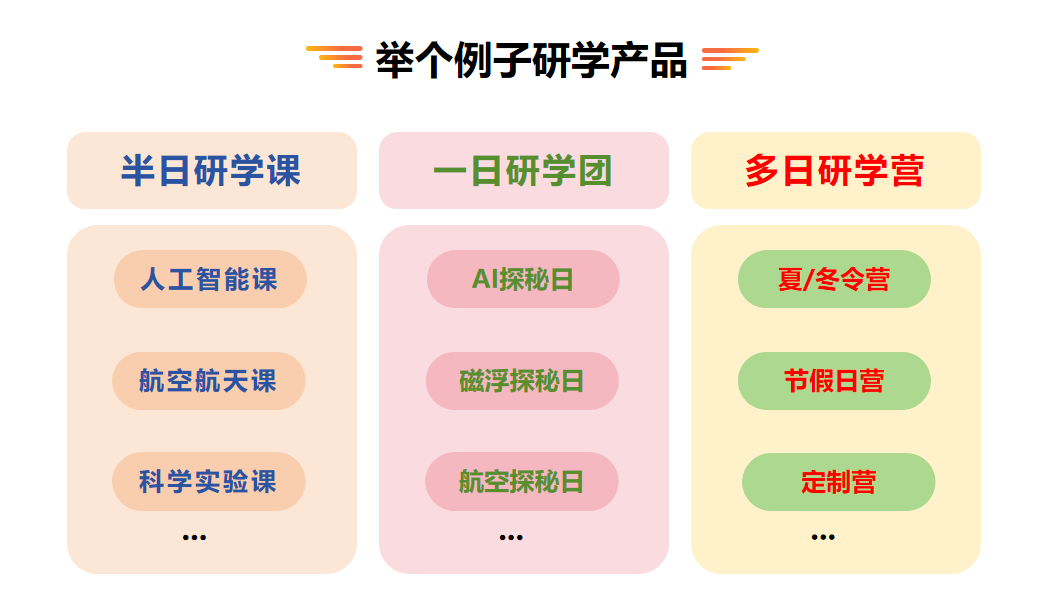 举个例子研学产品

半日研学课

人工智能课

航空航天课

科学实验课

...

一日研学团

AI探秘日

磁浮探秘日

航空探秘日

...

多日研学营

夏/冬令营

节假日营

定制营

...